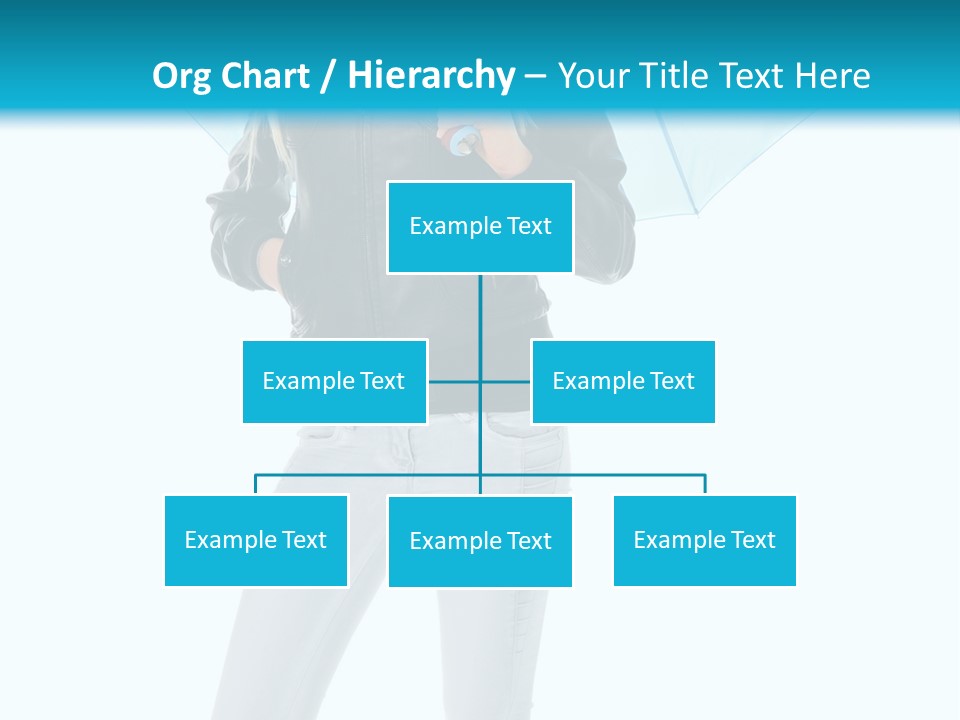 Org Chart / Hierarchy – Your Title Text Here

Example Text

Example Text

Example Text

Example Text

Example Text

Example Text